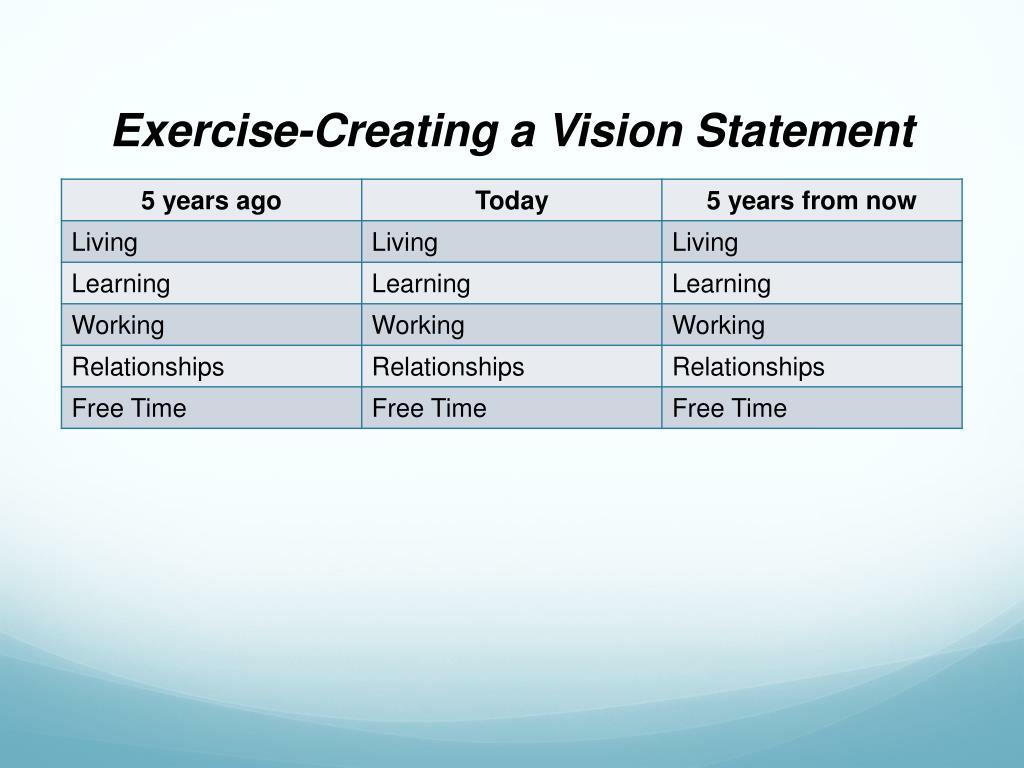 Exercise-Creating a Vision Statement

| 5 years ago | Today | 5 years from now |
|---|---|---|
| Living | Living | Living |
| Learning | Learning | Learning |
| Working | Working | Working |
| Relationships | Relationships | Relationships |
| Free Time | Free Time | Free Time |